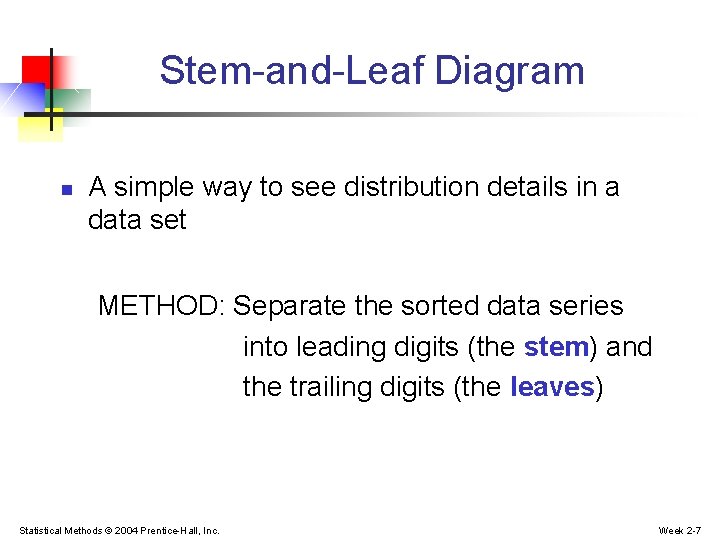 Stem-and-Leaf Diagram

A simple way to see distribution details in a data set

METHOD: Separate the sorted data series into leading digits (the stem) and the trailing digits (the leaves)

Statistical Methods © 2004 Prentice-Hall, Inc.

Week 2-7